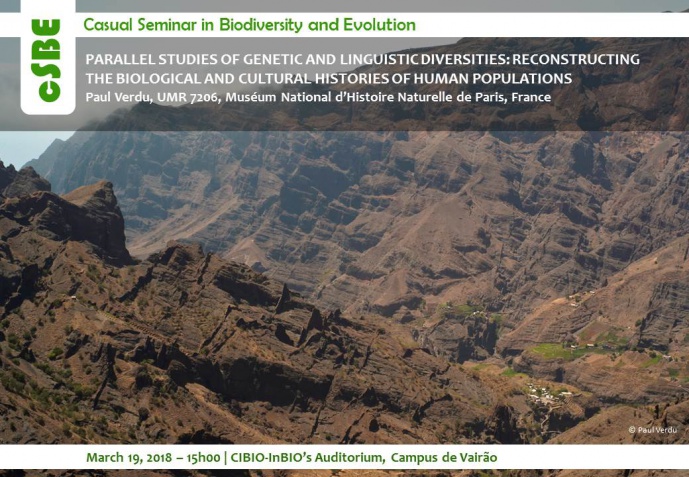 cSBE

Casual Seminar in Biodiversity and Evolution

PARALLEL STUDIES OF GENETIC AND LINGUISTIC DIVERSITIES: RECONSTRUCTING THE BIOLOGICAL AND CULTURAL HISTORIES OF HUMAN POPULATIONS

Paul Verdu, UMR 7206, Muséum National d'Histoire Naturelle de Paris, France

© Paul Verdu

March 19, 2018 – 15h00 | CIBIO-InBIO's Auditorium, Campus de Vairão